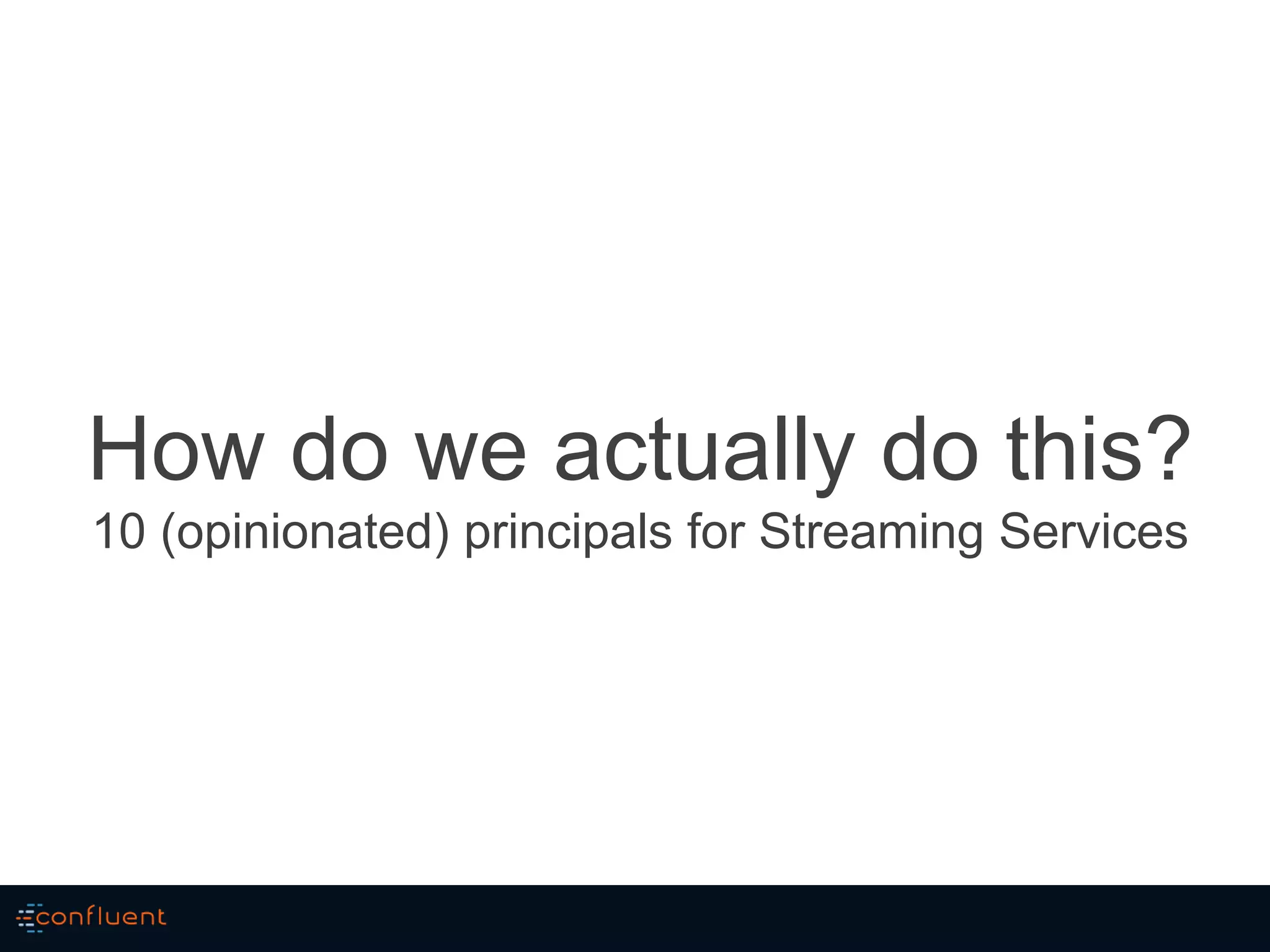 How do we actually do this?

10 (opinionated) principals for Streaming Services

confluent